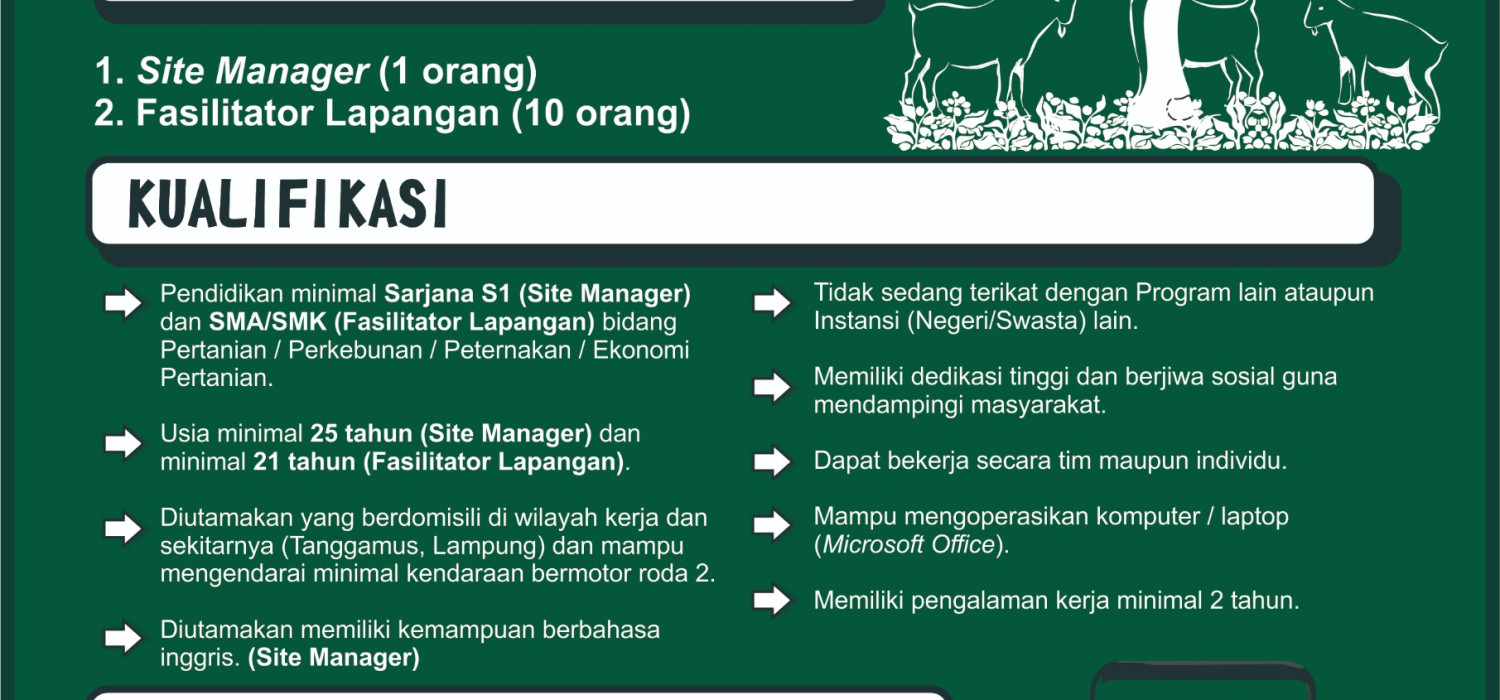 1. Site Manager (1 orang)
2. Fasilitator Lapangan (10 orang)

KUALIFIKASI

Pendidikan minimal Sarjana S1 (Site Manager) dan SMA/SMK (Fasilitator Lapangan) bidang Pertanian / Perkebunan / Peternakan / Ekonomi Pertanian.

Usia minimal 25 tahun (Site Manager) dan minimal 21 tahun (Fasilitator Lapangan).

Diutamakan yang berdomisili di wilayah kerja dan sekitarnya (Tanggamus, Lampung) dan mampu mengendarai minimal kendaraan bermotor roda 2.

Diutamakan memiliki kemampuan berbahasa inggris. (Site Manager)

Tidak sedang terikat dengan Program lain ataupun Instansi (Negeri/Swasta) lain.

Memiliki dedikasi tinggi dan berjiwa sosial guna mendampingi masyarakat.

Dapat bekerja secara tim maupun individu.

Mampu mengoperasikan komputer / laptop (Microsoft Office).

Memiliki pengalaman kerja minimal 2 tahun.